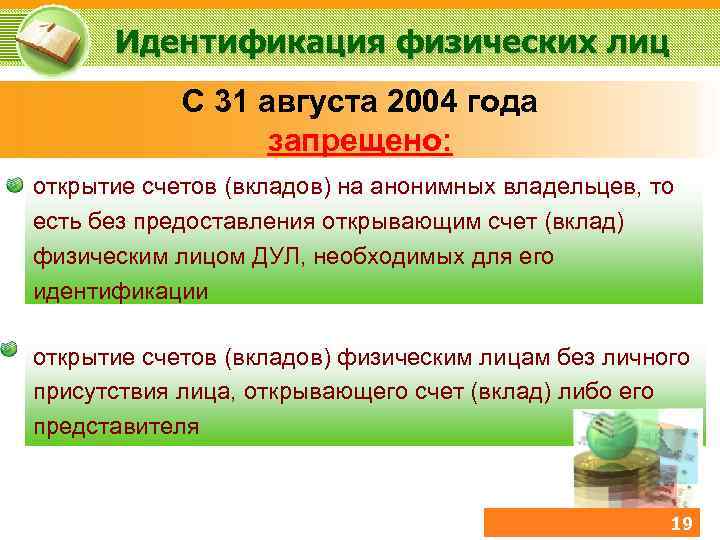 Идентификация физических лиц

С 31 августа 2004 года
запрещено:

открытие счетов (вкладов) на анонимных владельцев, то есть без предоставления открывающим счет (вклад) физическим лицом ДУЛ, необходимых для его идентификации

открытие счетов (вкладов) физическим лицам без личного присутствия лица, открывающего счет (вклад) либо его представителя

19